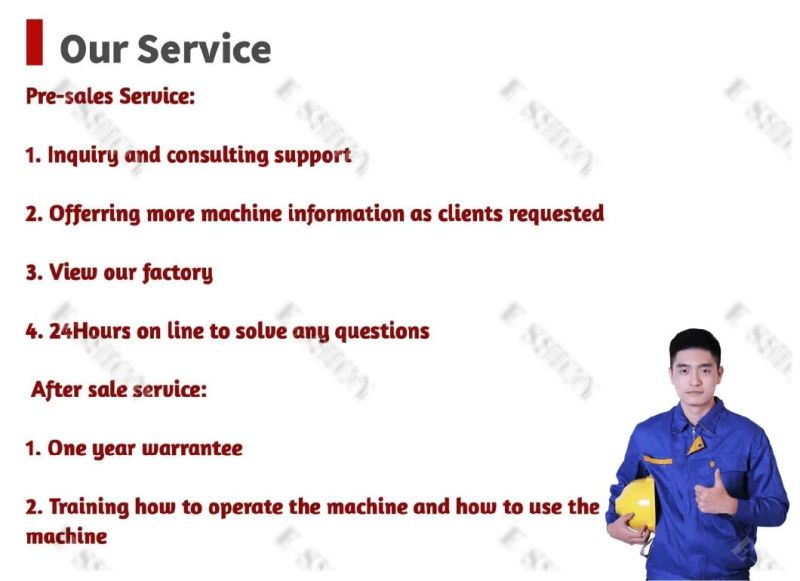 Our Service

Pre-sales Service:

1. Inquiry and consulting support

2. Offerring more machine information as clients requested

3. View our factory

4. 24Hours on line to solve any questions

After sale service:

1. One year warrantee

2. Training how to operate the machine and how to use the machine